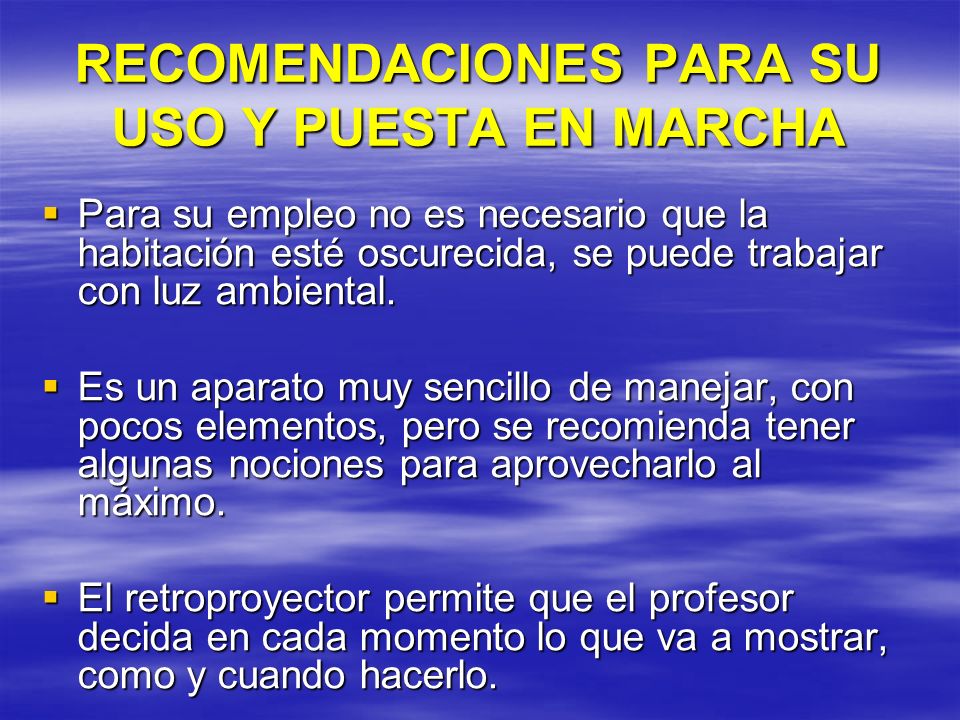 RECOMENDACIONES PARA SU USO Y PUESTA EN MARCHA

▪ Para su empleo no es necesario que la habitación esté oscurecida, se puede trabajar con luz ambiental.

▪ Es un aparato muy sencillo de manejar, con pocos elementos, pero se recomienda tener algunas nociones para aprovecharlo al máximo.

▪ El retroproyector permite que el profesor decida en cada momento lo que va a mostrar, como y cuando hacerlo.